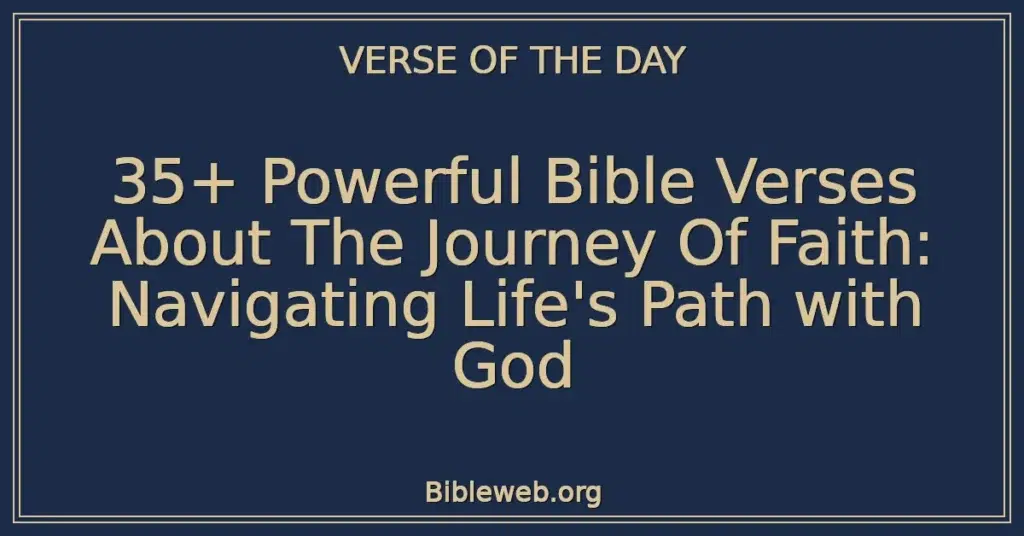 VERSE OF THE DAY

35+ Powerful Bible Verses About The Journey Of Faith: Navigating Life's Path with God

Bibleweb.org